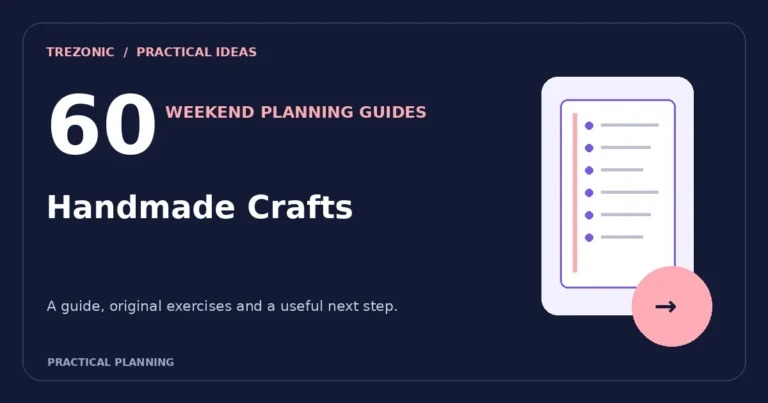 TREZONIC / PRACTICAL IDEAS

60

WEEKEND PLANNING GUIDES

Handmade Crafts

A guide, original exercises and a useful next step.

PRACTICAL PLANNING

→